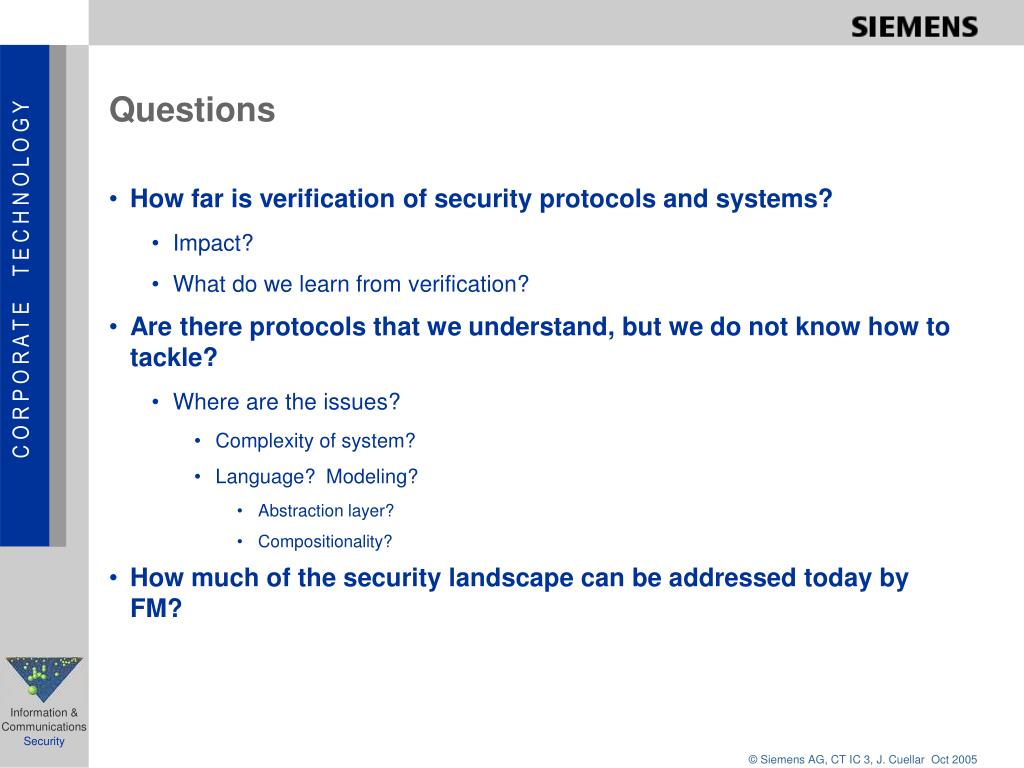 SIEMENS

CORPORATE TECHNOLOGY

Questions

• How far is verification of security protocols and systems?
  • Impact?
  • What do we learn from verification?
• Are there protocols that we understand, but we do not know how to tackle?
  • Where are the issues?
    • Complexity of system?
    • Language? Modeling?
      • Abstraction layer?
      • Compositionality?
• How much of the security landscape can be addressed today by FM?

Information & Communications Security

© Siemens AG, CT IC 3, J. Cuellar Oct 2005